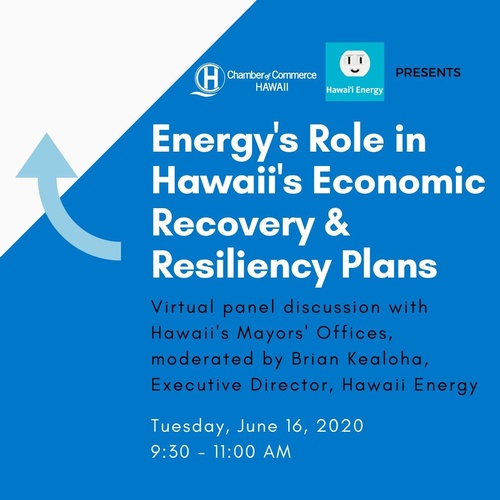 H Chamber of Commerce HAWAII

Hawai'i Energy

PRESENTS

Energy's Role in Hawaii's Economic Recovery & Resiliency Plans

Virtual panel discussion with Hawaii's Mayors' Offices, moderated by Brian Kealoha, Executive Director, Hawaii Energy

Tuesday, June 16, 2020
9:30 - 11:00 AM